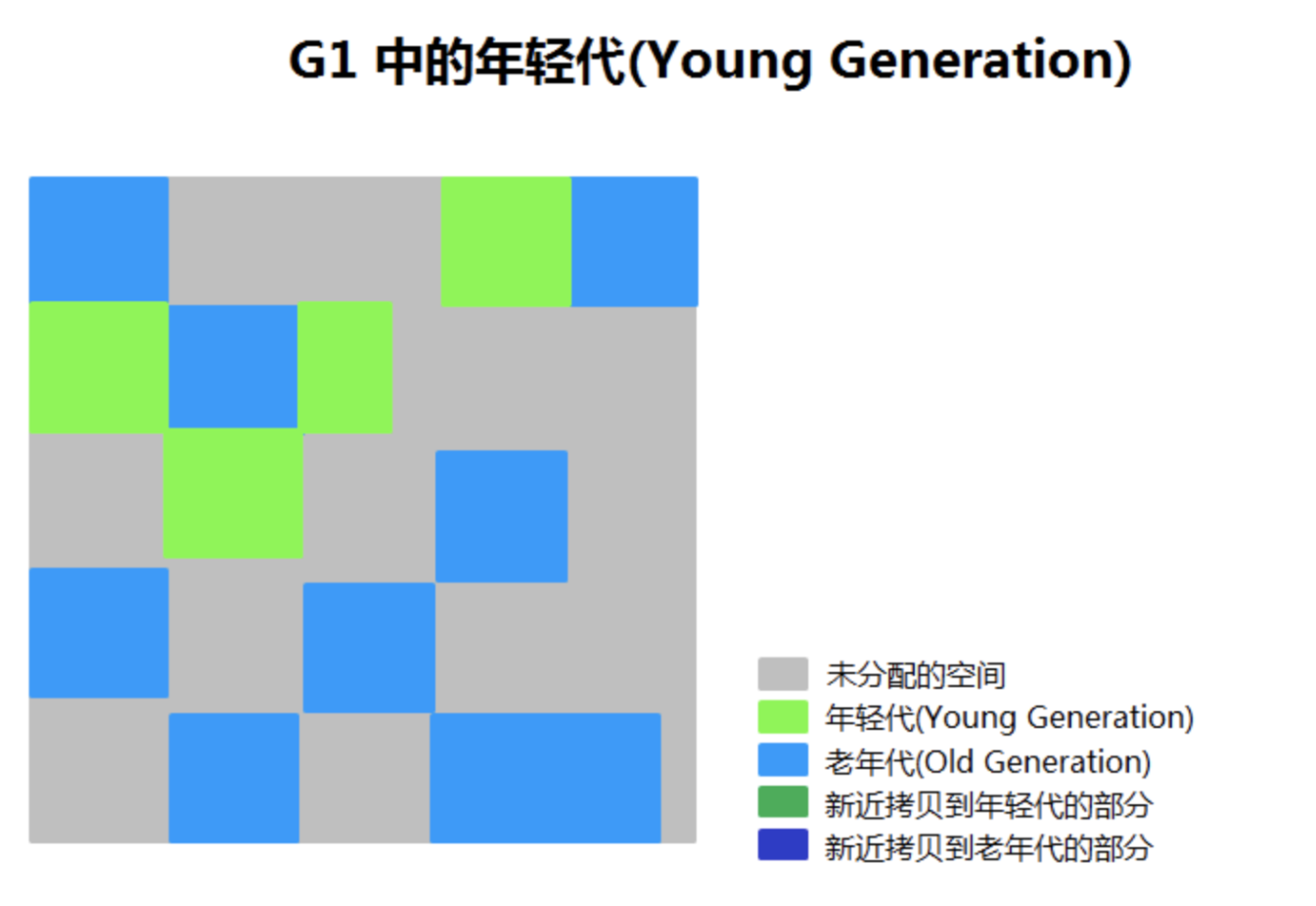 G1 中的年轻代(Young Generation)

未分配的空间
年轻代(Young Generation)
老年代(Old Generation)
新近拷贝到年轻代的部分
新近拷贝到老年代的部分